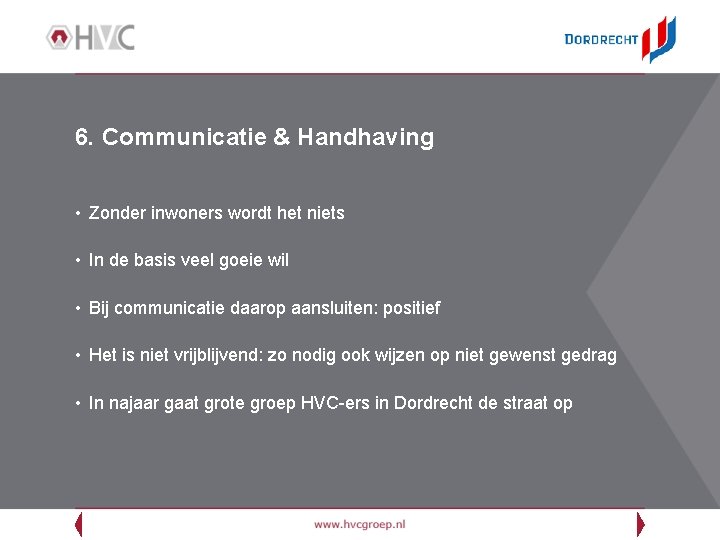 HVC

DORDRECHT

6. Communicatie & Handhaving

• Zonder inwoners wordt het niets

• In de basis veel goeie wil

• Bij communicatie daarop aansluiten: positief

• Het is niet vrijblijvend: zo nodig ook wijzen op niet gewenst gedrag

• In najaar gaat grote groep HVC-ers in Dordrecht de straat op

www.hvcgroep.nl